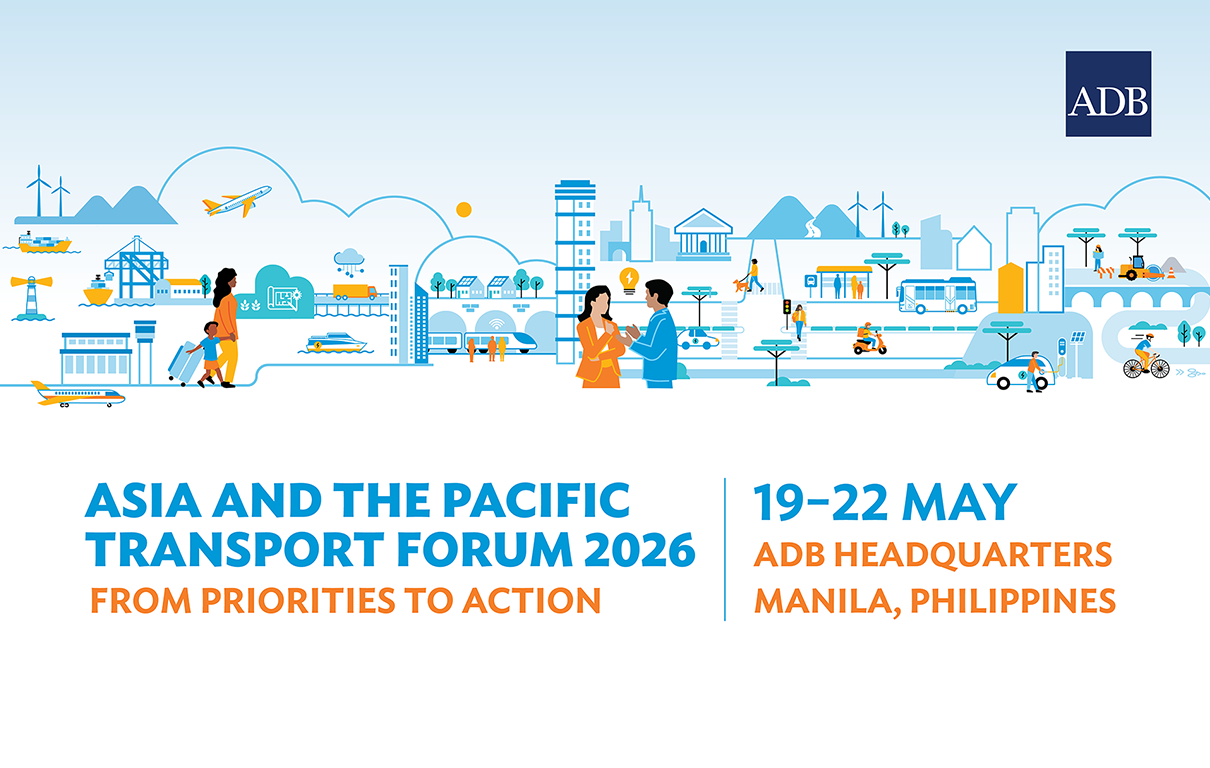 ADB

ASIA AND THE PACIFIC TRANSPORT FORUM 2026
FROM PRIORITIES TO ACTION

19–22 MAY
ADB HEADQUARTERS
MANILA, PHILIPPINES